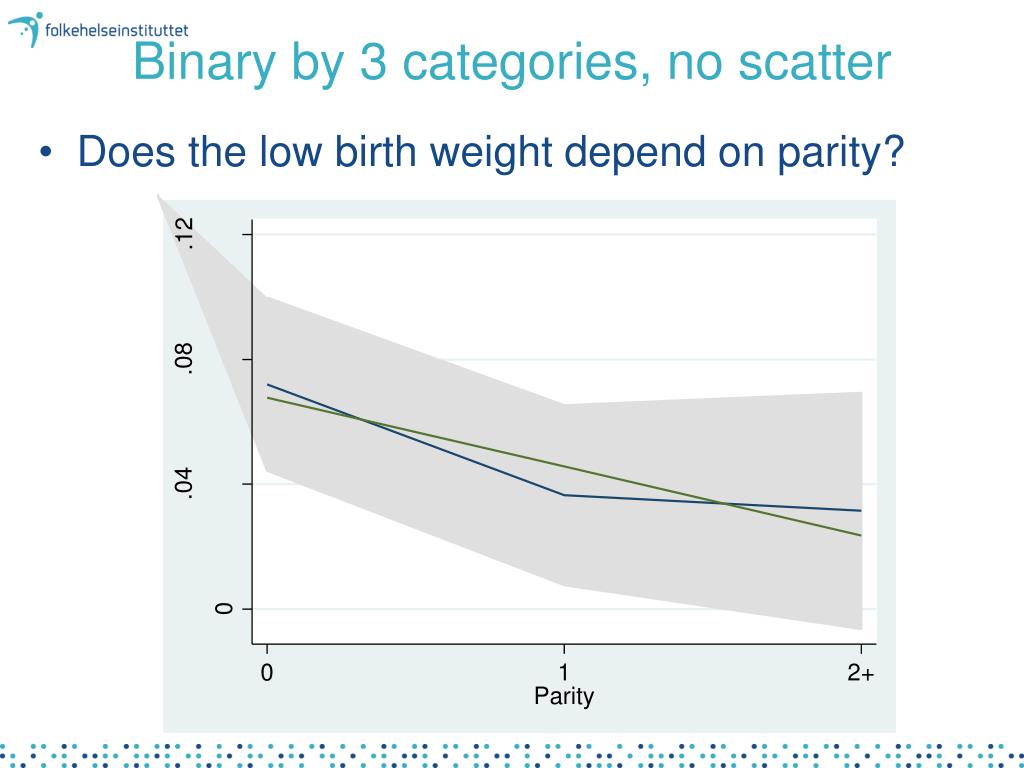 folkehelseinstituttet

Binary by 3 categories, no scatter

• Does the low birth weight depend on parity?

.12
.08
.04
0
0
1
2+
Parity